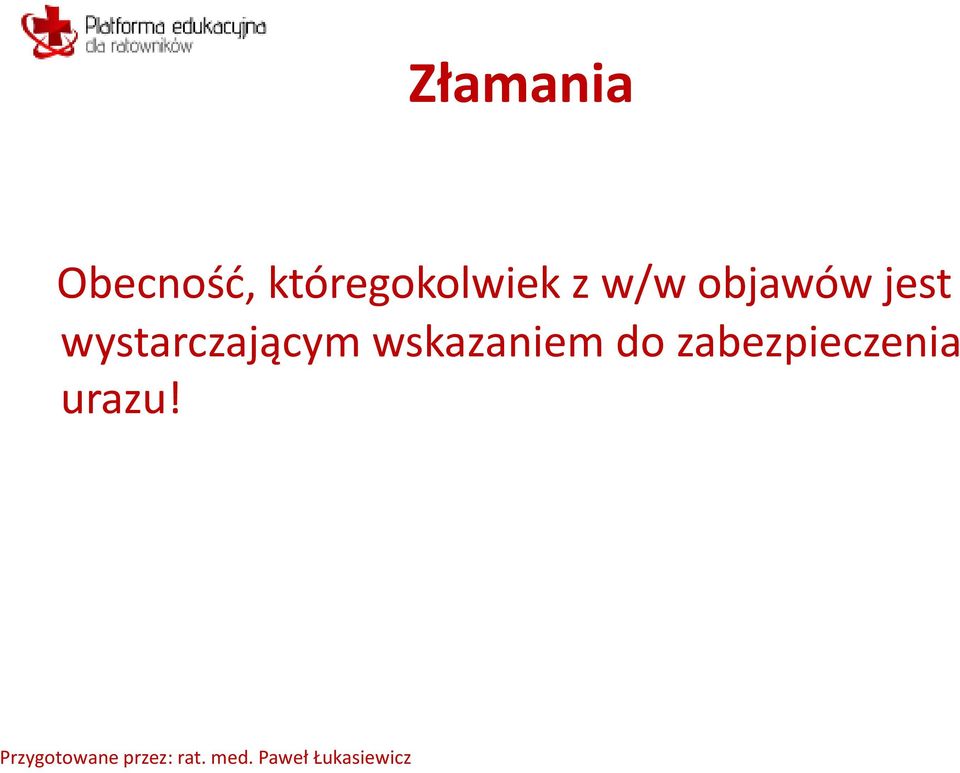 Platforma edukacyjna dla ratowników

Złamania

Obecność, któregokolwiek z w/w objawów jest wystarczającym wskazaniem do zabezpieczenia urazu!

Przygotowane przez: rat. med. Paweł Łukasiewicz